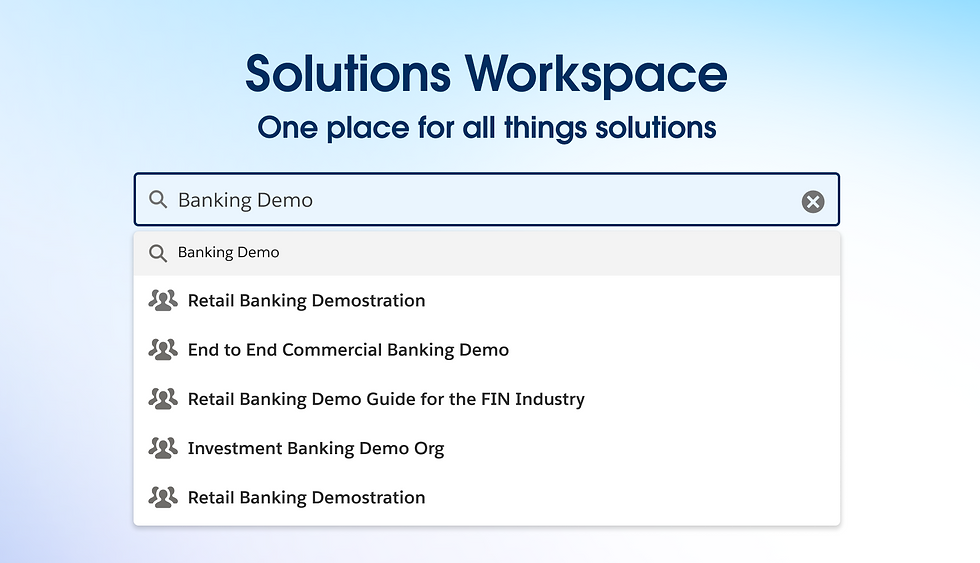 Solutions Workspace
One place for all things solutions

Banking Demo

Banking Demo

Retail Banking Demostration

End to End Commercial Banking Demo

Retail Banking Demo Guide for the FIN Industry

Investment Banking Demo Org

Retail Banking Demostration